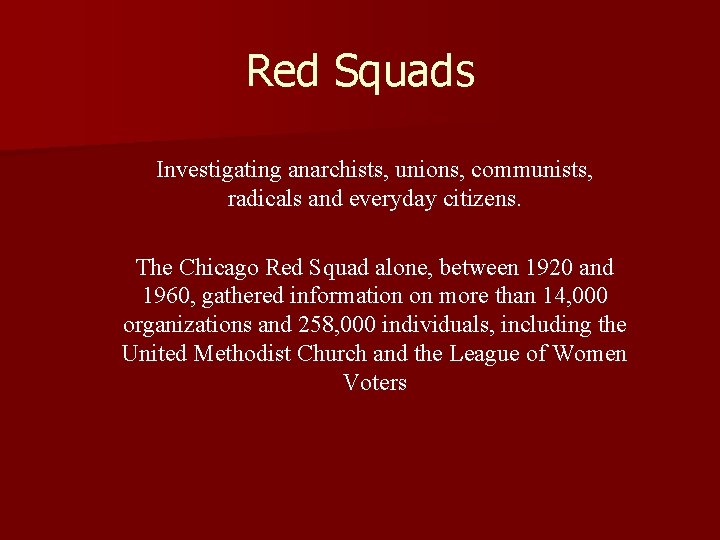 Red Squads

Investigating anarchists, unions, communists, radicals and everyday citizens.

The Chicago Red Squad alone, between 1920 and 1960, gathered information on more than 14,000 organizations and 258,000 individuals, including the United Methodist Church and the League of Women Voters